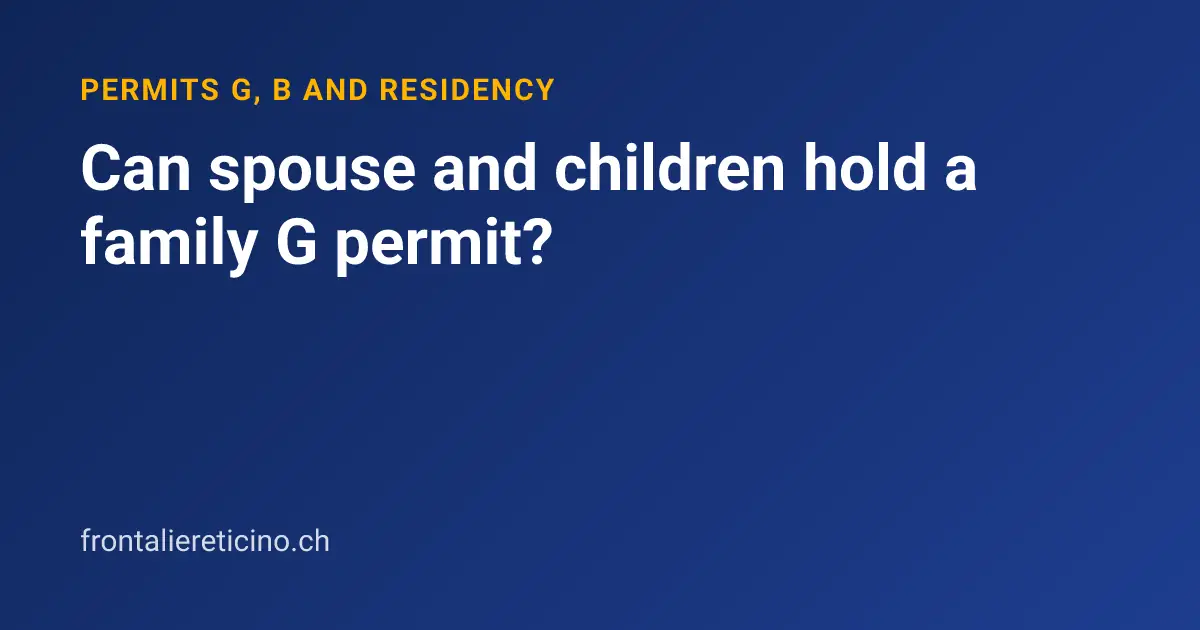 PERMITS G, B AND RESIDENCY

Can spouse and children hold a family G permit?

frontaliereticino.ch